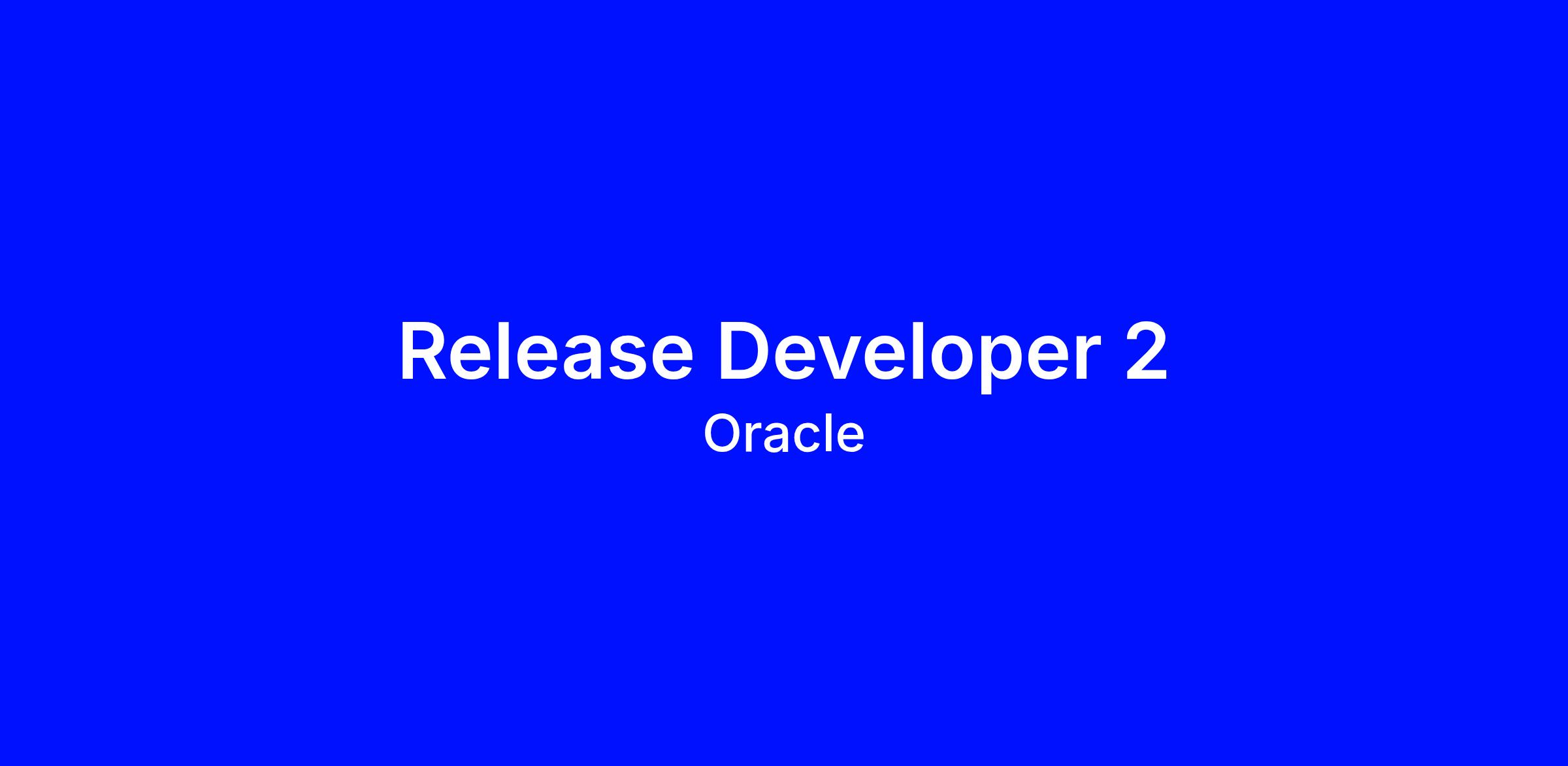 Release Developer 2
Oracle